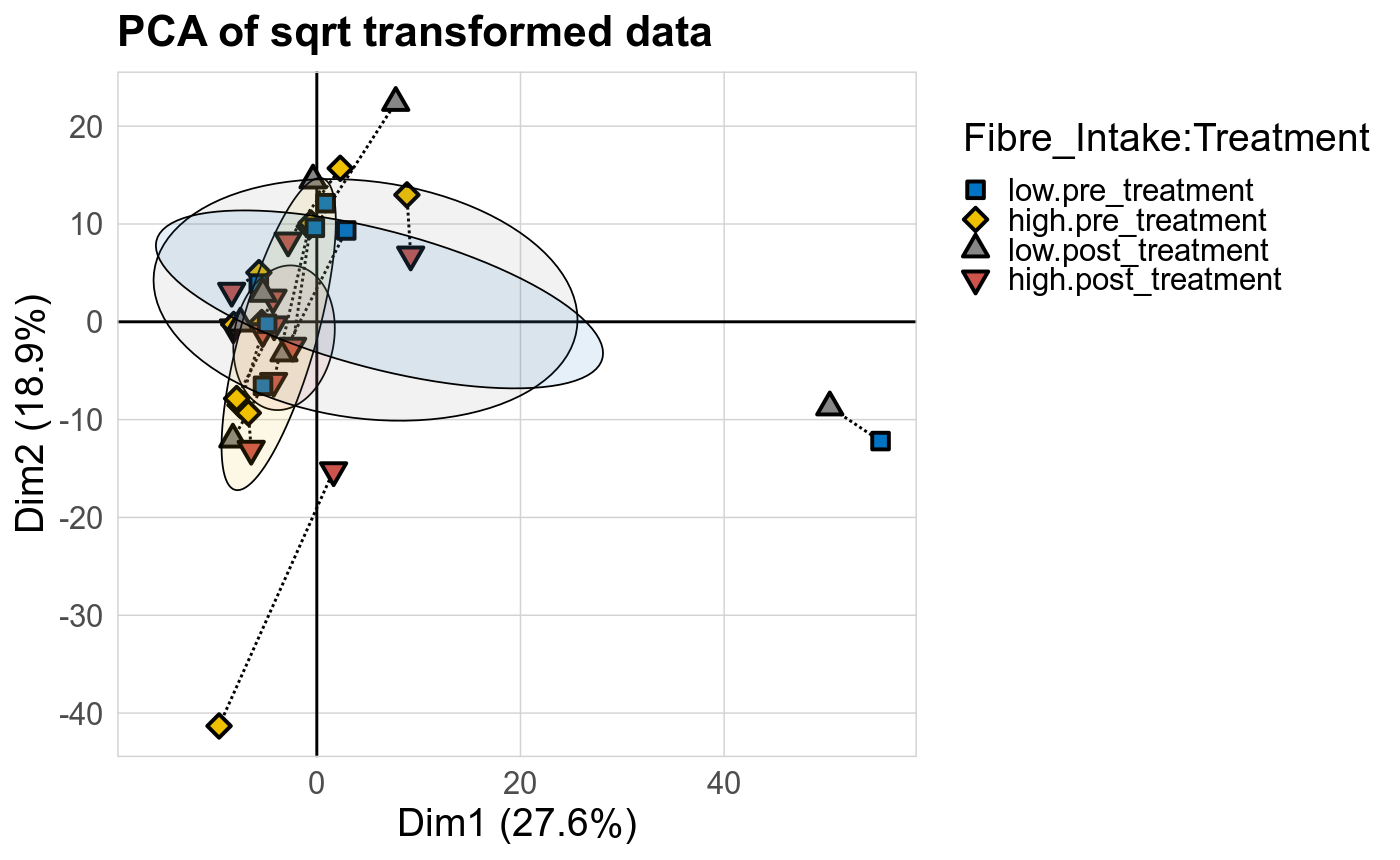 PCA of sqrt transformed data

Dim2 (18.9%)

20
10
0
-10
-20
-30
-40

0
20
40

Dim1 (27.6%)

Fibre_Intake:Treatment
low.pre_treatment
high.pre_treatment
low.post_treatment
high.post_treatment